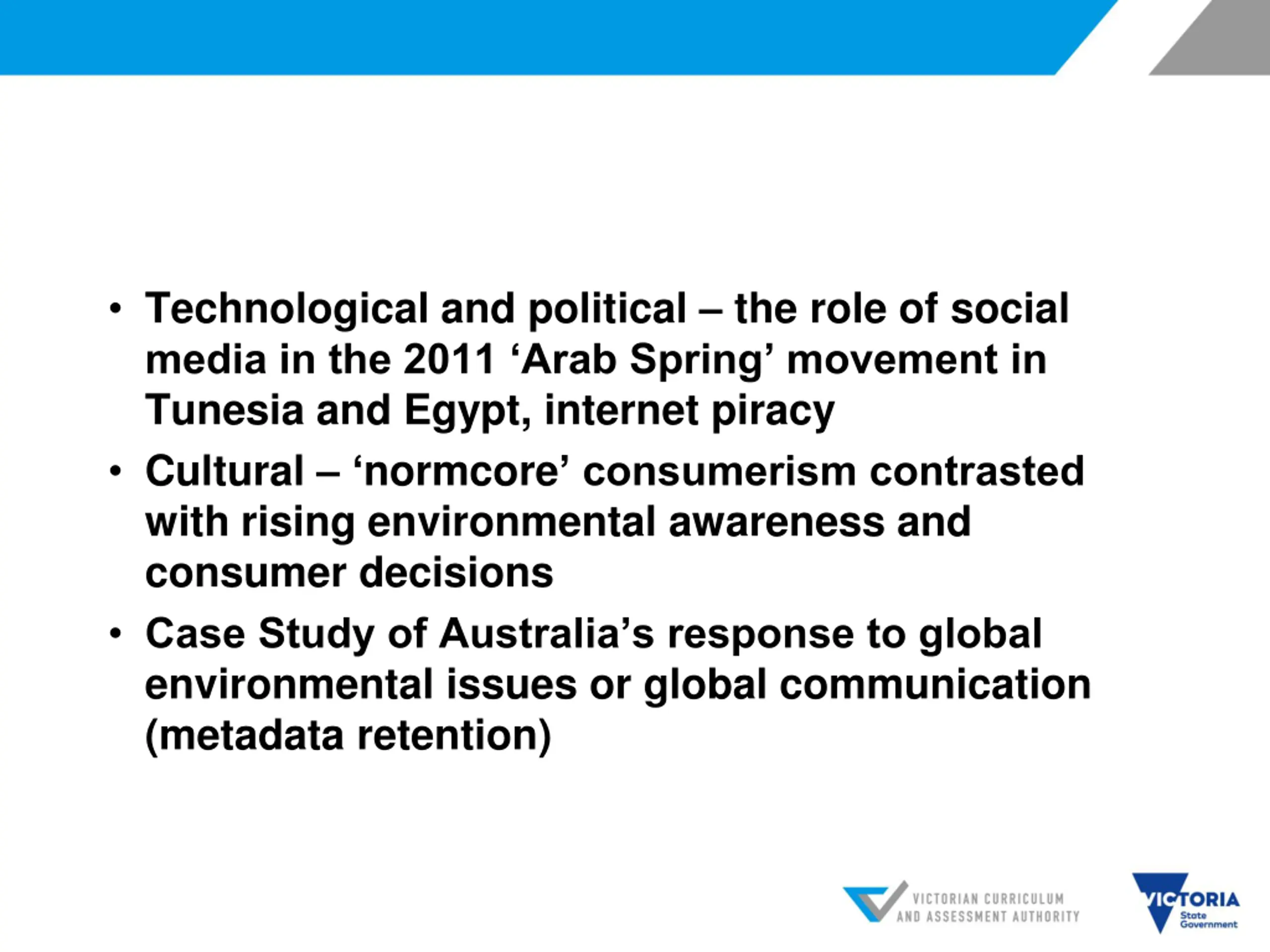 • Technological and political – the role of social media in the 2011 ‘Arab Spring’ movement in Tunesia and Egypt, internet piracy
• Cultural – ‘normcore’ consumerism contrasted with rising environmental awareness and consumer decisions
• Case Study of Australia’s response to global environmental issues or global communication (metadata retention)

VICTORIAN CURRICULUM AND ASSESSMENT AUTHORITY

VICTORIA State Government